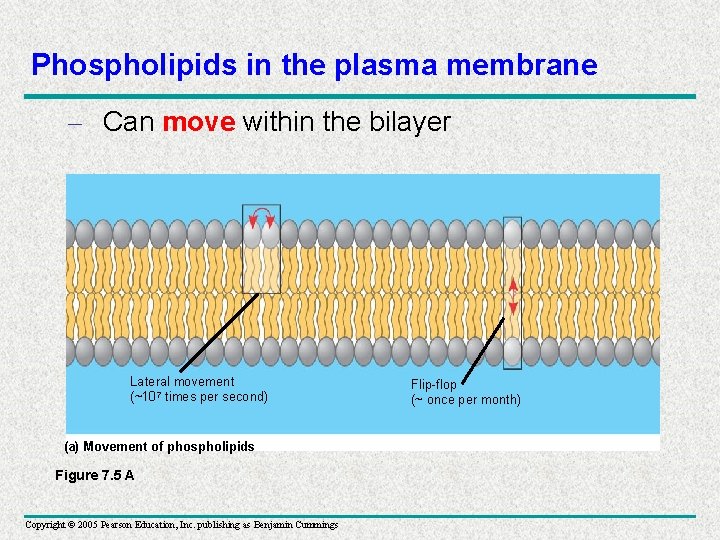 Phospholipids in the plasma membrane

– Can move within the bilayer

Lateral movement
(~$10^7$ times per second)

Flip-flop
(~ once per month)

(a) Movement of phospholipids

Figure 7.5 A

Copyright © 2005 Pearson Education, Inc. publishing as Benjamin Cummings